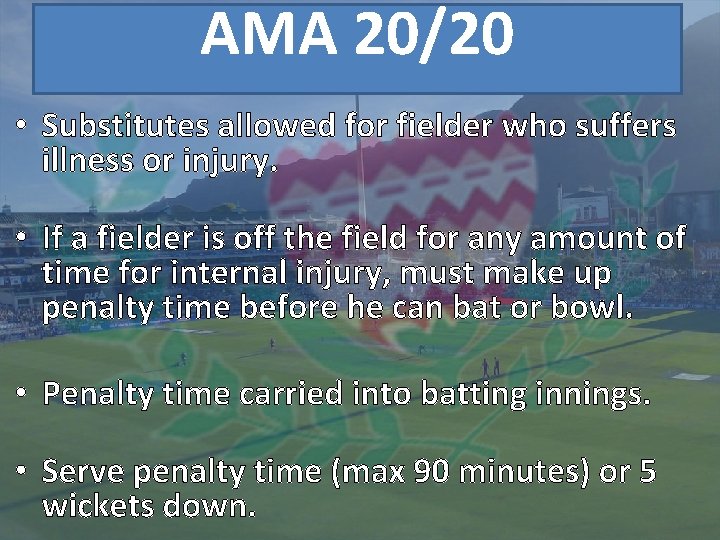 AMA 20/20

• Substitutes allowed for fielder who suffers illness or injury.

• If a fielder is off the field for any amount of time for internal injury, must make up penalty time before he can bat or bowl.

• Penalty time carried into batting innings.

• Serve penalty time (max 90 minutes) or 5 wickets down.